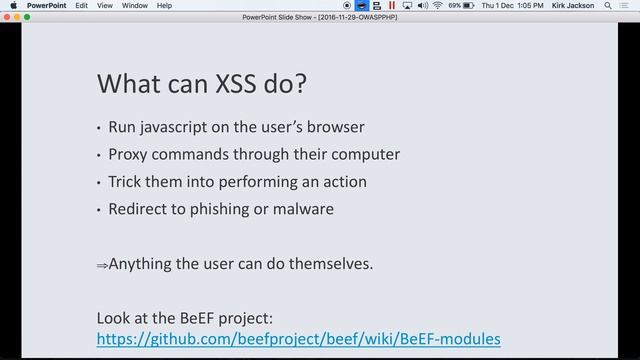 PowerPoint Edit View Window Help 69% Thu 1 Dec 1:05 PM Kirk Jackson

PowerPoint Slide Show - [2016-11-29-OWASPPHP]

What can XSS do?

• Run javascript on the user's browser
• Proxy commands through their computer
• Trick them into performing an action
• Redirect to phishing or malware

⇒Anything the user can do themselves.

Look at the BeEF project:
https://github.com/beefproject/beef/wiki/BeEF-modules